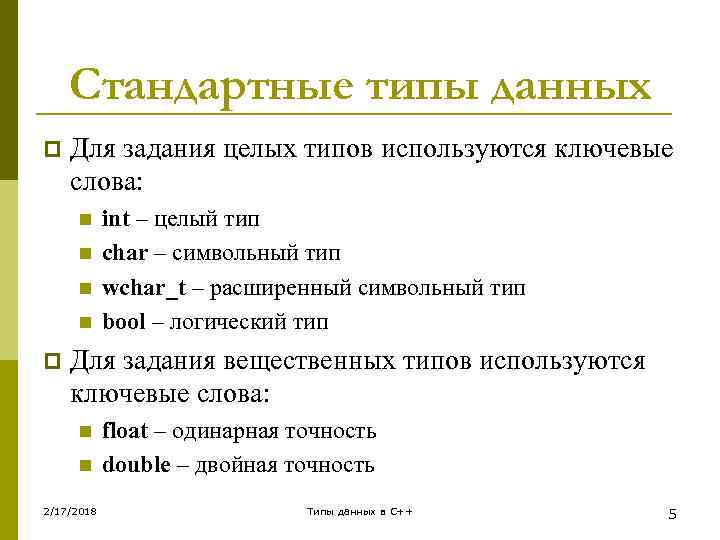 Стандартные типы данных

Для задания целых типов используются ключевые слова:

int – целый тип

char – символьный тип

wchar_t – расширенный символьный тип

bool – логический тип

Для задания вещественных типов используются ключевые слова:

float – одинарная точность

double – двойная точность

2/17/2018

Типы данных в C++

5